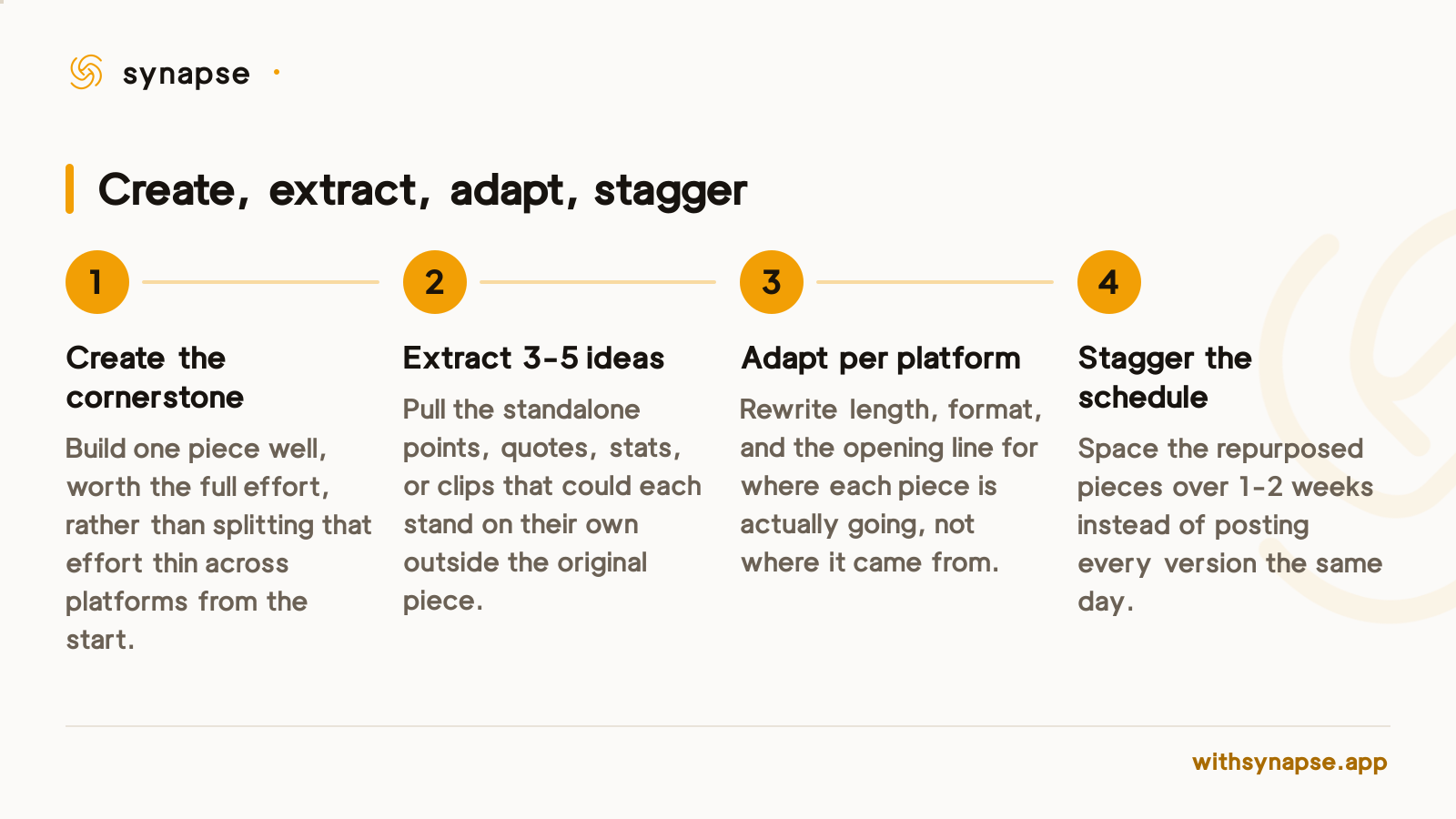 synapse

Create, extract, adapt, stagger

1

Create the cornerstone

Build one piece well, worth the full effort, rather than splitting that effort thin across platforms from the start.

2

Extract 3-5 ideas

Pull the standalone points, quotes, stats, or clips that could each stand on their own outside the original piece.

3

Adapt per platform

Rewrite length, format, and the opening line for where each piece is actually going, not where it came from.

4

Stagger the schedule

Space the repurposed pieces over 1-2 weeks instead of posting every version the same day.

withsynapse.app